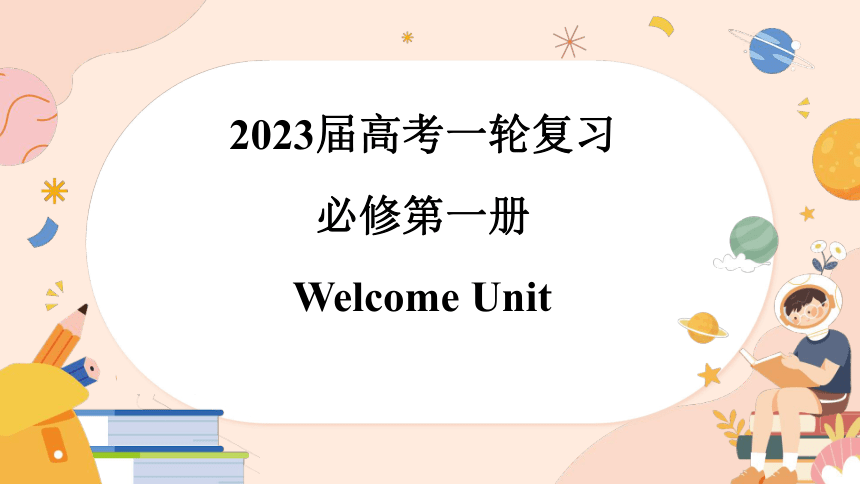 2023届高考一轮复习

必修第一册

Welcome Unit